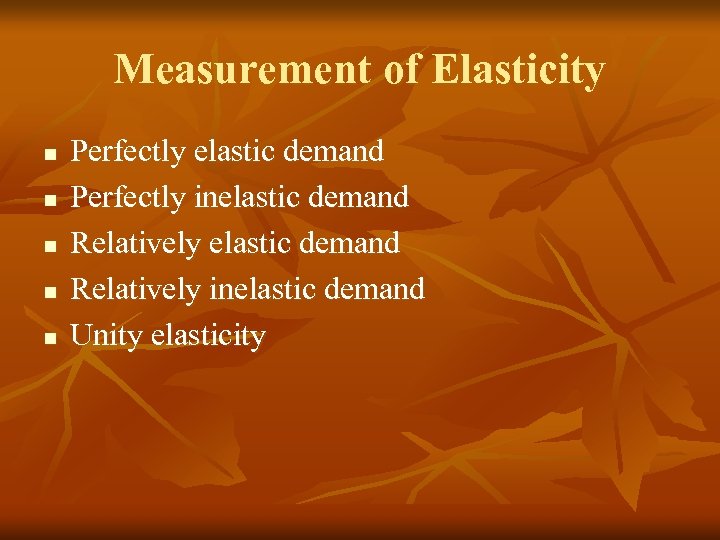 Measurement of Elasticity

- Perfectly elastic demand
- Perfectly inelastic demand
- Relatively elastic demand
- Relatively inelastic demand
- Unity elasticity